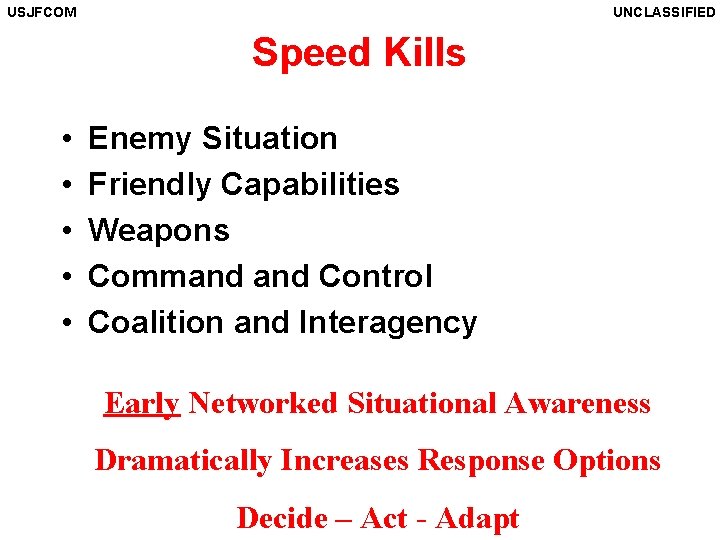 USJFCOM

UNCLASSIFIED

Speed Kills

• Enemy Situation
• Friendly Capabilities
• Weapons
• Command and Control
• Coalition and Interagency

Early Networked Situational Awareness

Dramatically Increases Response Options

Decide – Act - Adapt